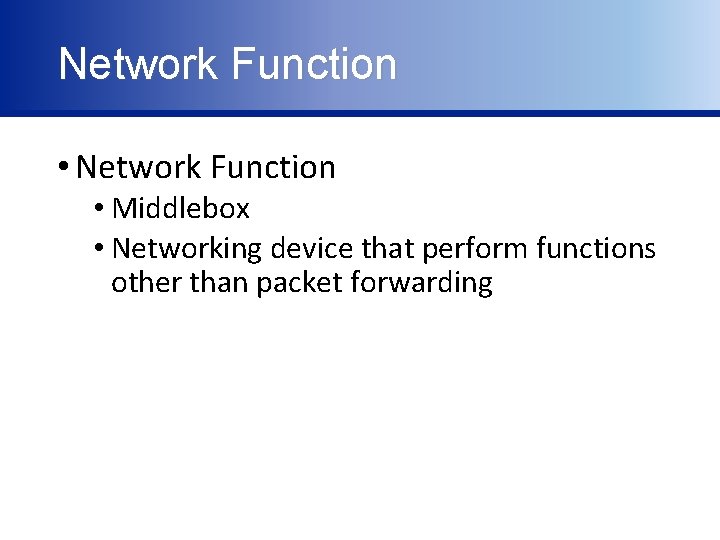 Network Function

• Network Function
  • Middlebox
  • Networking device that perform functions other than packet forwarding